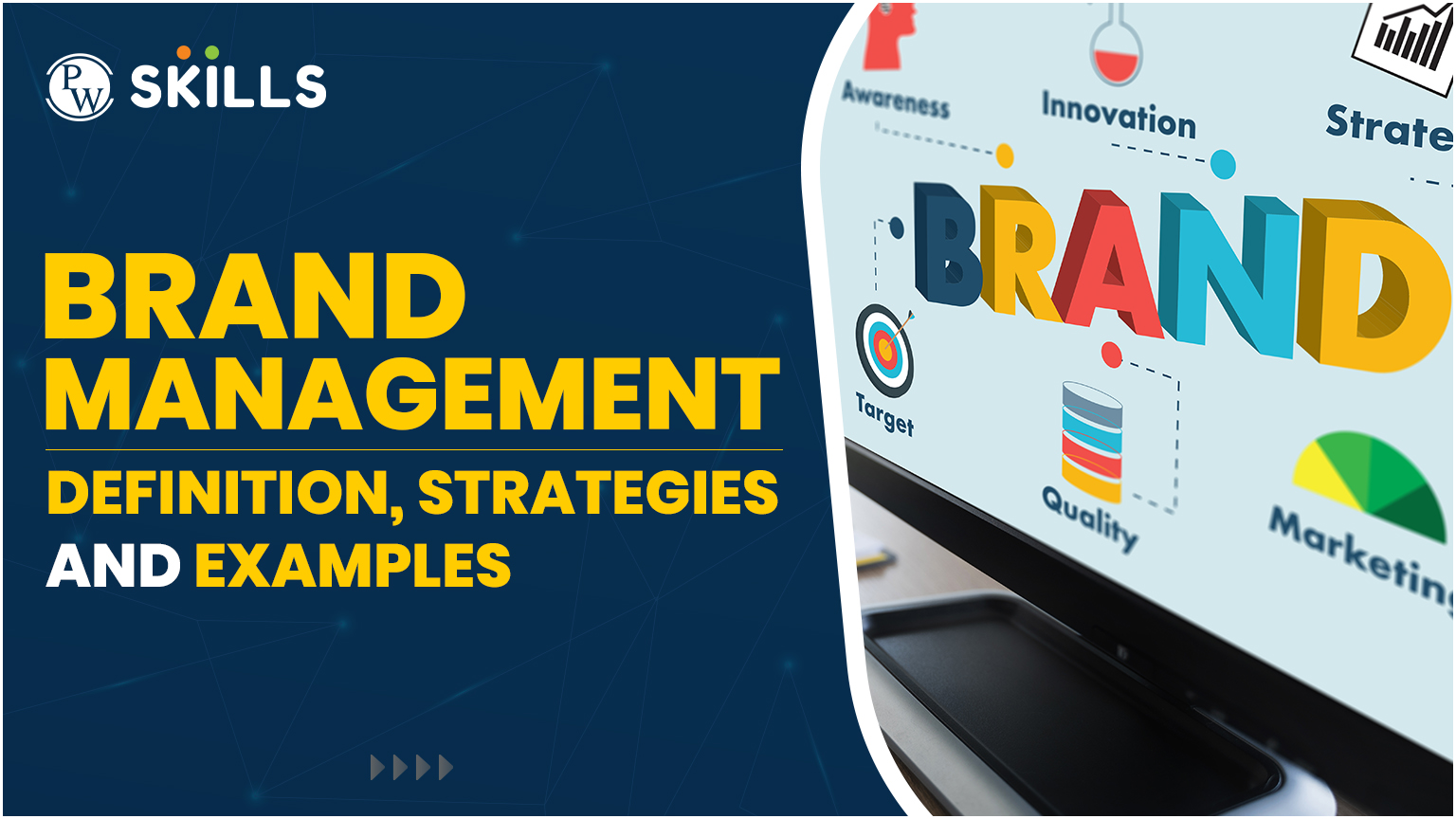 PW SKILLS

BRAND MANAGEMENT

DEFINITION, STRATEGIES AND EXAMPLES

Awareness

Innovation

Strate

BRAND

Target

Quality

Marketing